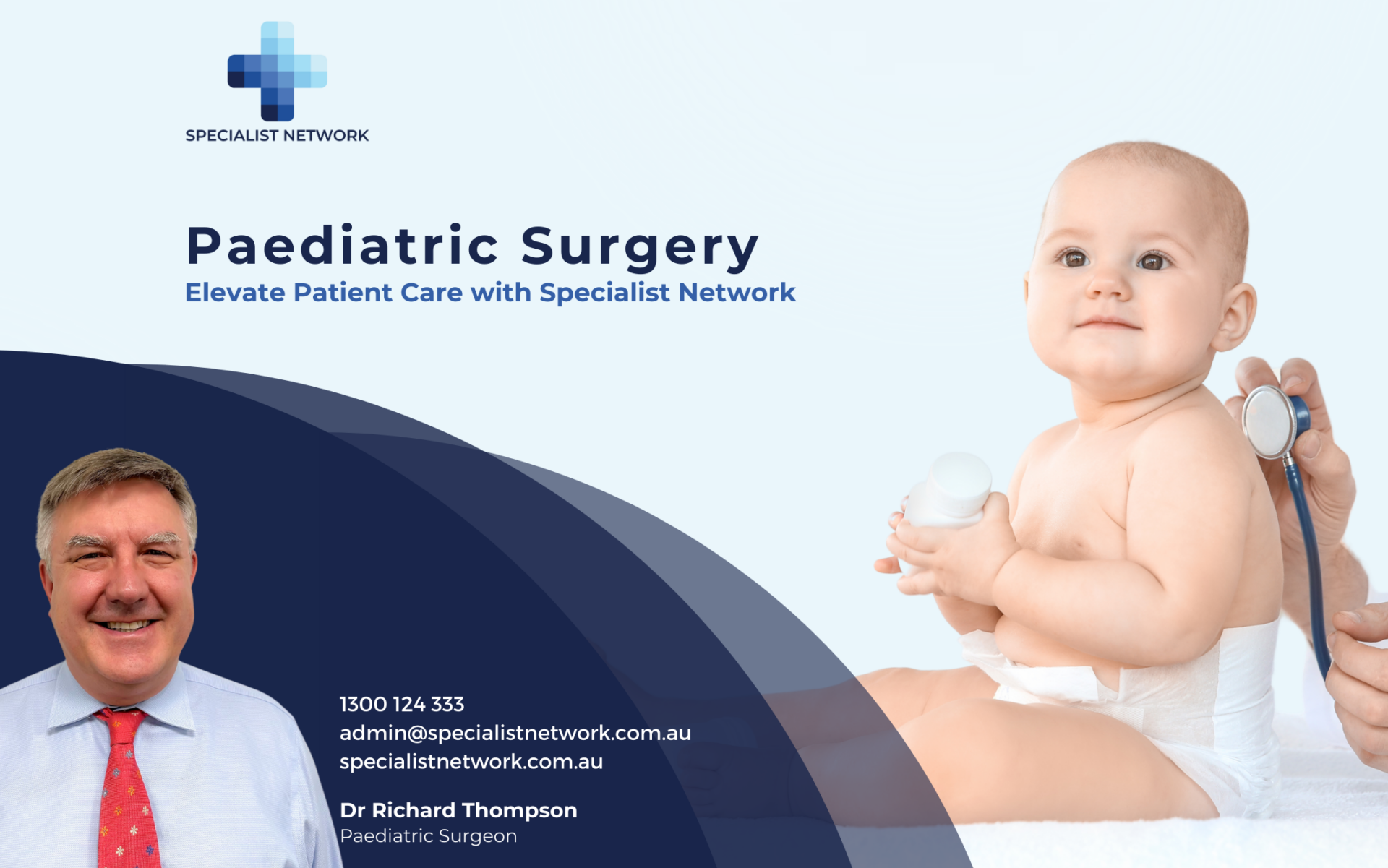 SPECIALIST NETWORK

Paediatric Surgery
Elevate Patient Care with Specialist Network

1300 124 333
admin@specialistnetwork.com.au
specialistnetwork.com.au

Dr Richard Thompson
Paediatric Surgeon